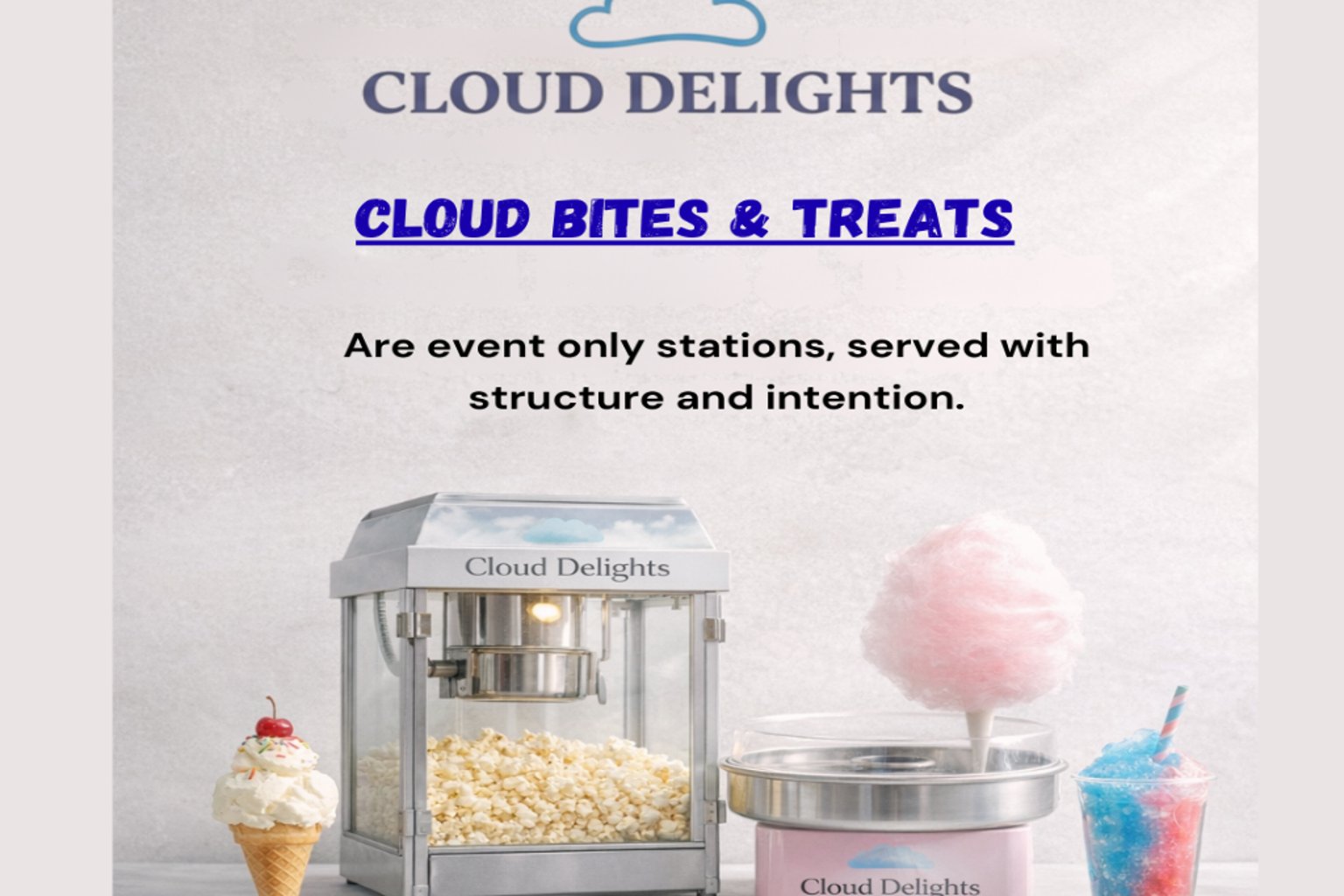 CLOUD DELIGHTS

CLOUD BITES & TREATS

Are event only stations, served with structure and intention.

Cloud Delights

Cloud Delights